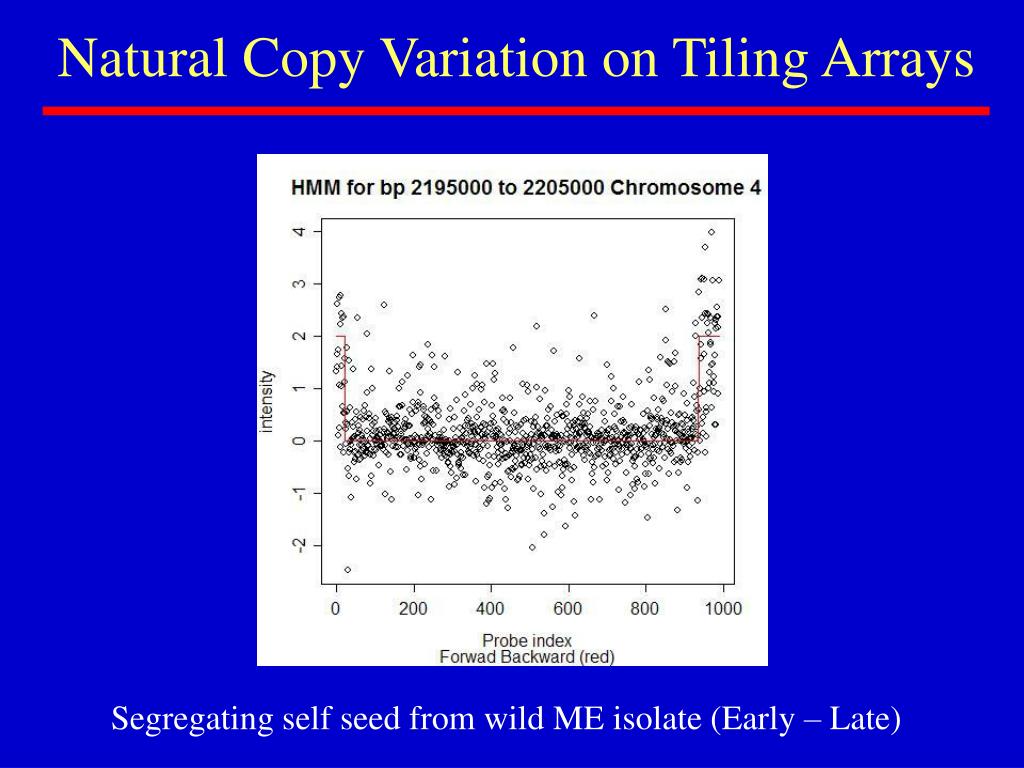 Natural Copy Variation on Tiling Arrays

HMM for bp 2195000 to 2205000 Chromosome 4

intensity

4
3
2
1
0
-1
-2

0 200 400 600 800 1000

Probe index
Forwad Backward (red)

Segregating self seed from wild ME isolate (Early – Late)